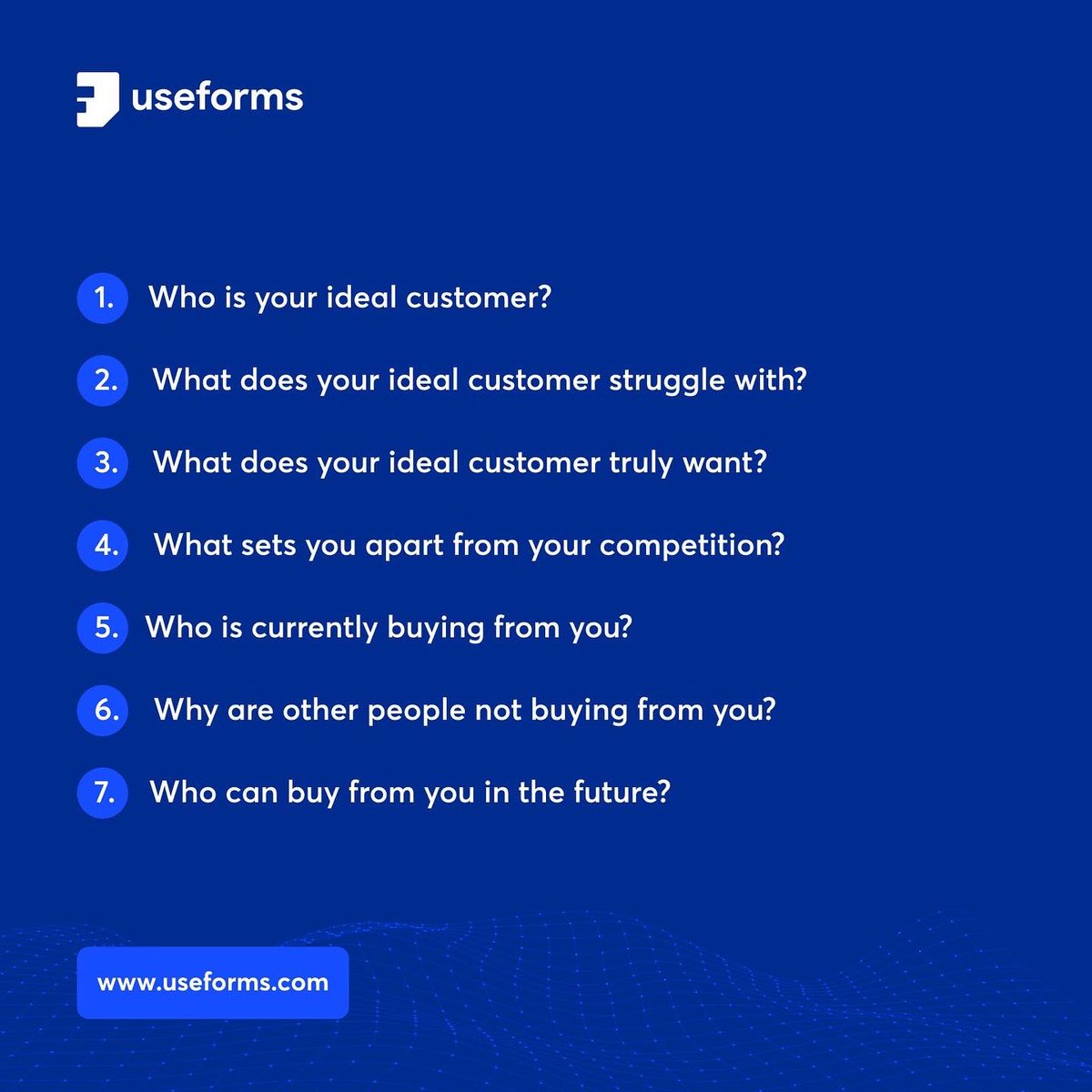 useforms

1. Who is your ideal customer?

2. What does your ideal customer struggle with?

3. What does your ideal customer truly want?

4. What sets you apart from your competition?

5. Who is currently buying from you?

6. Why are other people not buying from you?

7. Who can buy from you in the future?

www.useforms.com